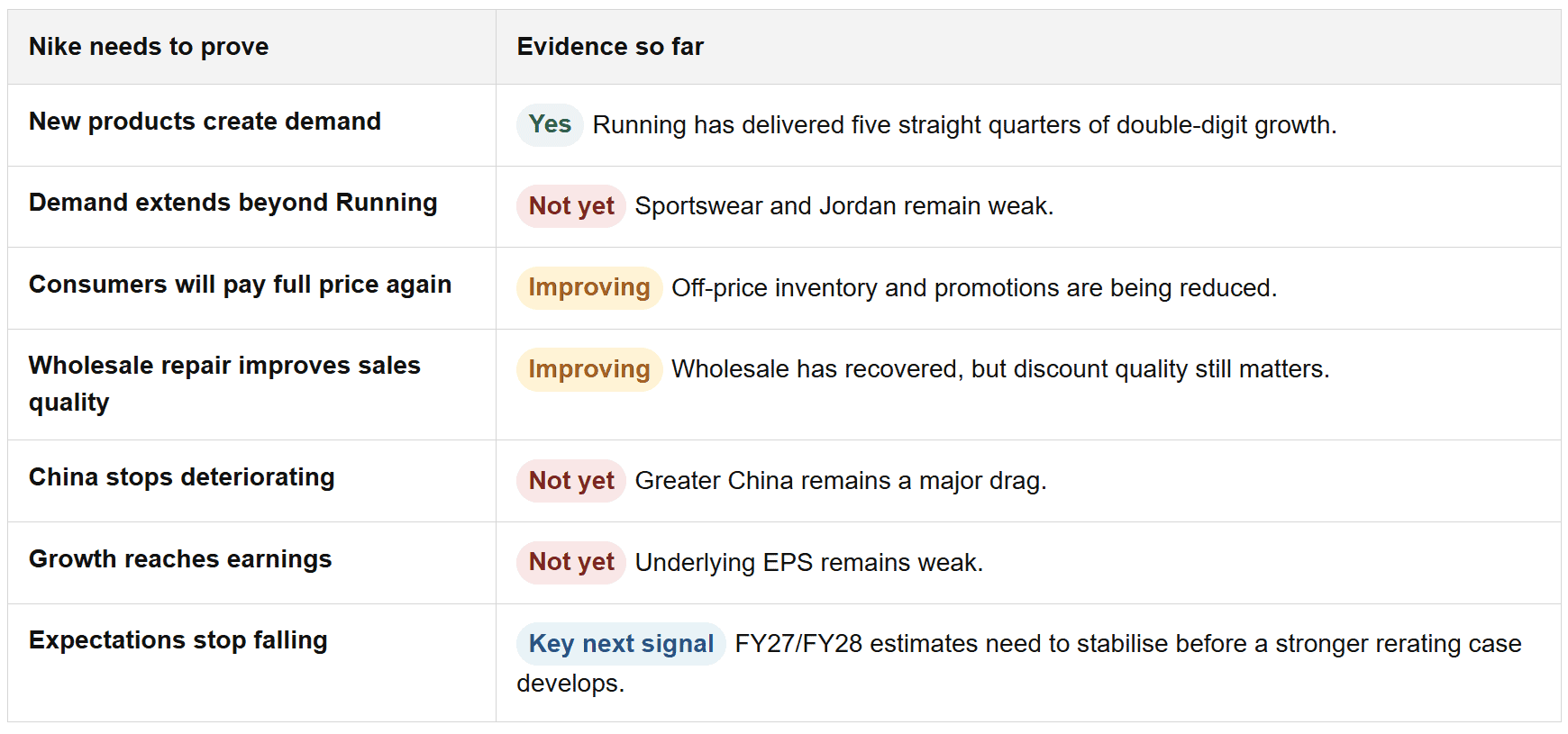 | Nike needs to prove | Evidence so far |
|---|---|
| New products create demand | Yes Running has delivered five straight quarters of double-digit growth. |
| Demand extends beyond Running | Not yet Sportswear and Jordan remain weak. |
| Consumers will pay full price again | Improving Off-price inventory and promotions are being reduced. |
| Wholesale repair improves sales quality | Improving Wholesale has recovered, but discount quality still matters. |
| China stops deteriorating | Not yet Greater China remains a major drag. |
| Growth reaches earnings | Not yet Underlying EPS remains weak. |
| Expectations stop falling | Key next signal FY27/FY28 estimates need to stabilise before a stronger rerating case develops. |